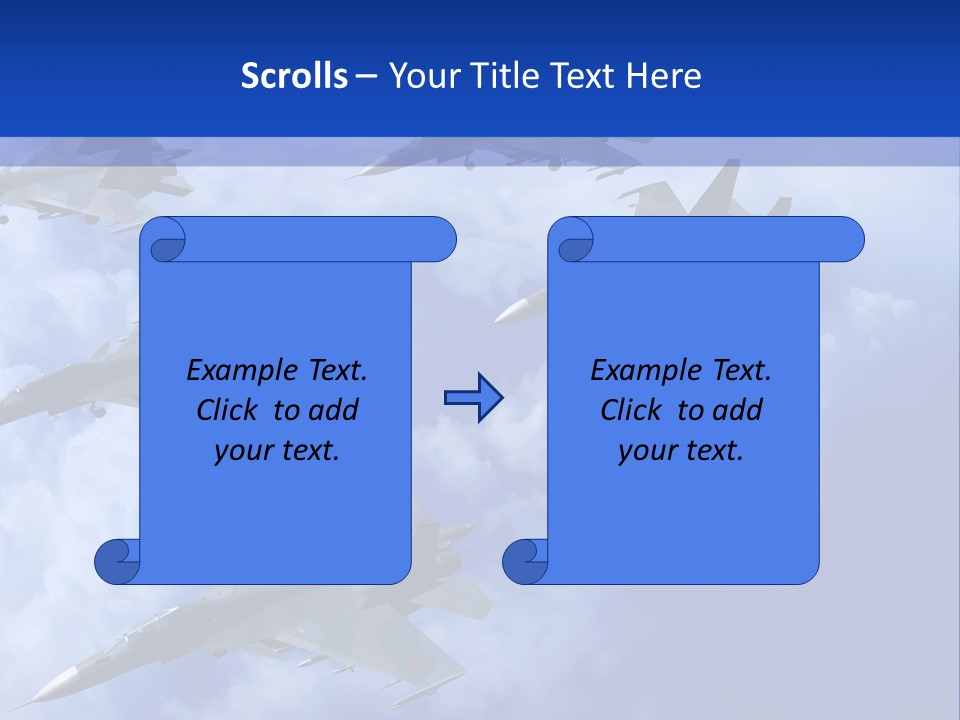 Scrolls – Your Title Text Here

Example Text. Click to add your text.

Example Text. Click to add your text.